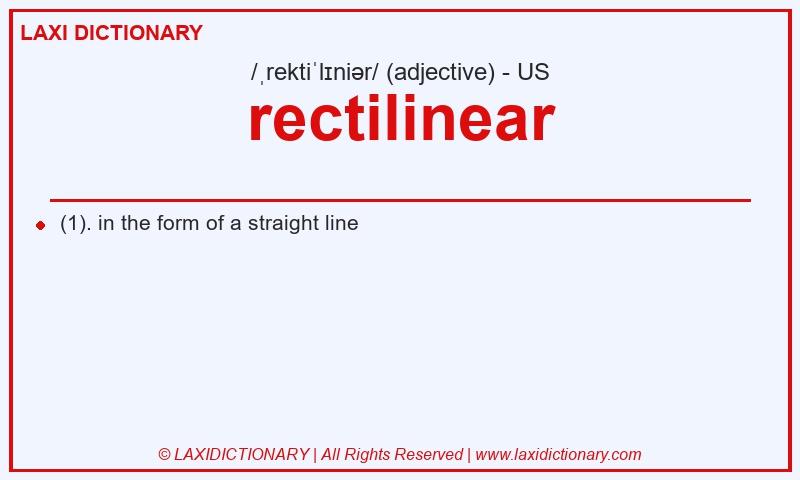 LAXI DICTIONARY

/ˌrektiˈlɪniər/ (adjective) - US

rectilinear

(1). in the form of a straight line

© LAXIDICTIONARY | All Rights Reserved | www.laxidictionary.com